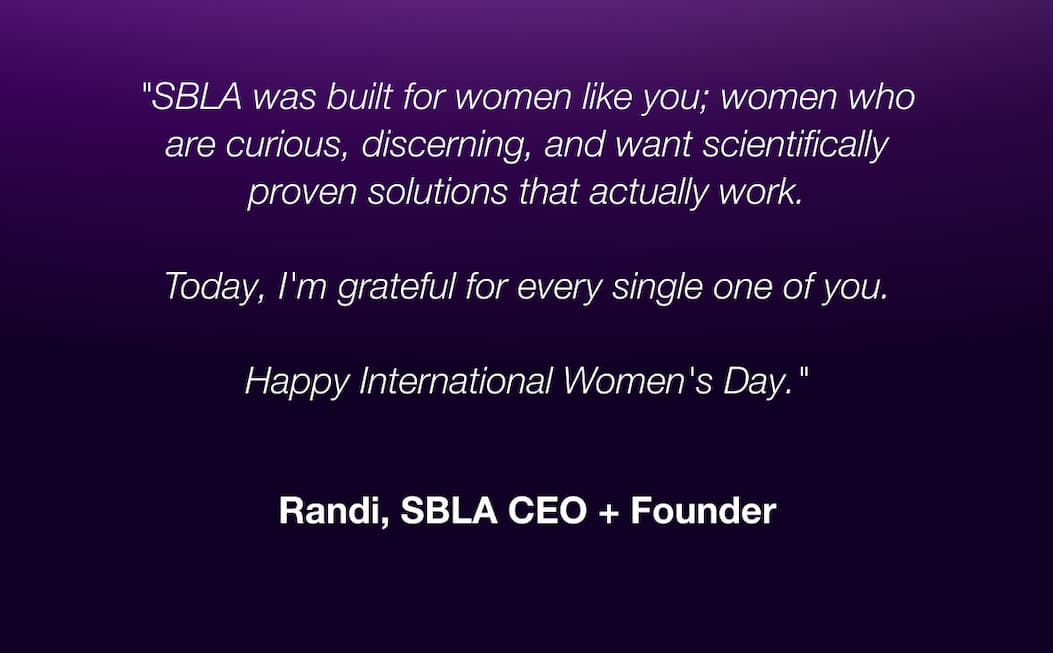 "SBLA was built for women like you; women who are curious, discerning, and want scientifically proven solutions that actually work.

Today, I'm grateful for every single one of you.

Happy International Women's Day."

Randi, SBLA CEO + Founder